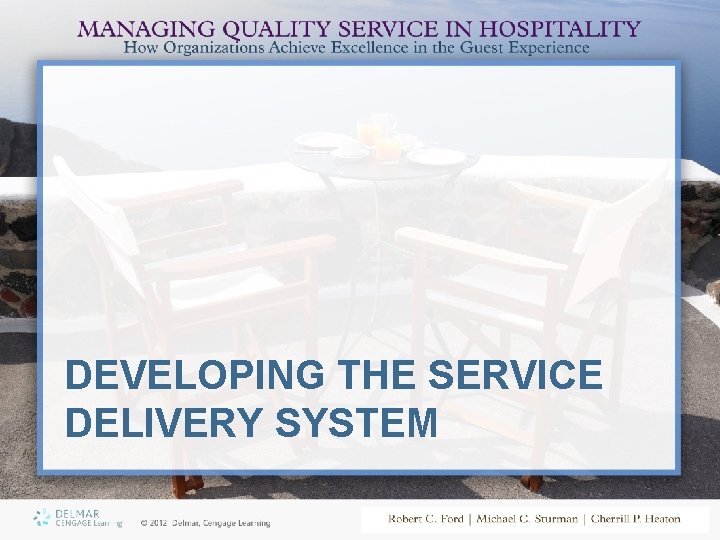 MANAGING QUALITY SERVICE IN HOSPITALITY
How Organizations Achieve Excellence in the Guest Experience

DEVELOPING THE SERVICE DELIVERY SYSTEM

DELMAR CENGAGE Learning

© 2012 Delmar, Cengage Learning

Robert C. Ford | Michael C. Sturman | Cherrill P. Heaton